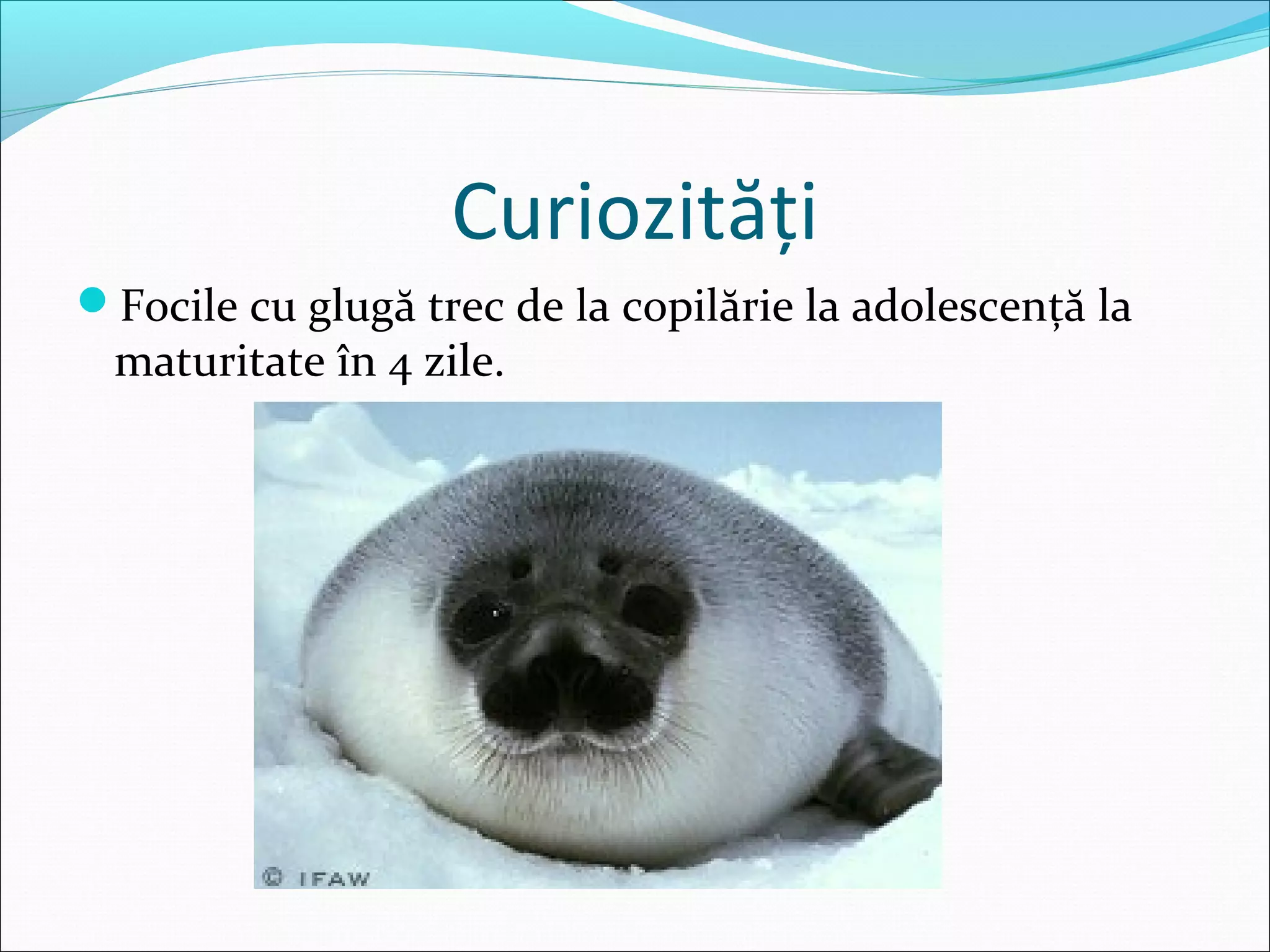 Curiozități

Focile cu glugă trec de la copilărie la adolescență la maturitate în 4 zile.

© IFAW